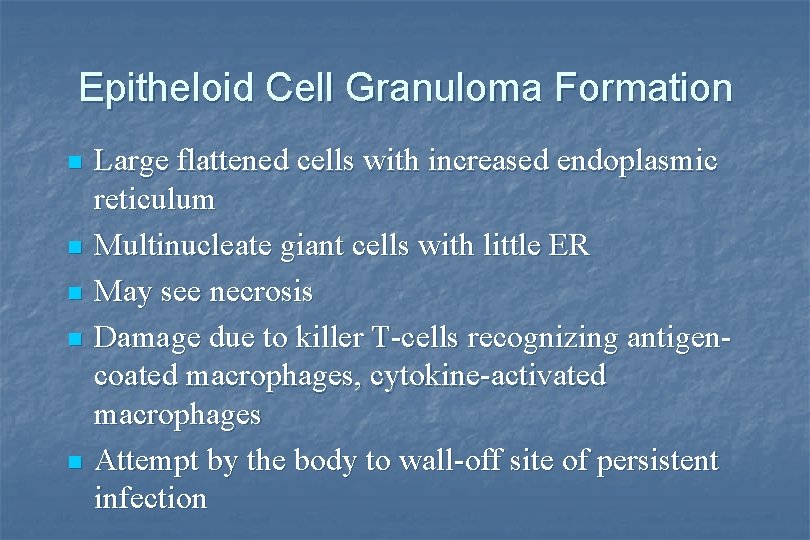 Epitheloid Cell Granuloma Formation

- Large flattened cells with increased endoplasmic reticulum
- Multinucleate giant cells with little ER
- May see necrosis
- Damage due to killer T-cells recognizing antigen-coated macrophages, cytokine-activated macrophages
- Attempt by the body to wall-off site of persistent infection